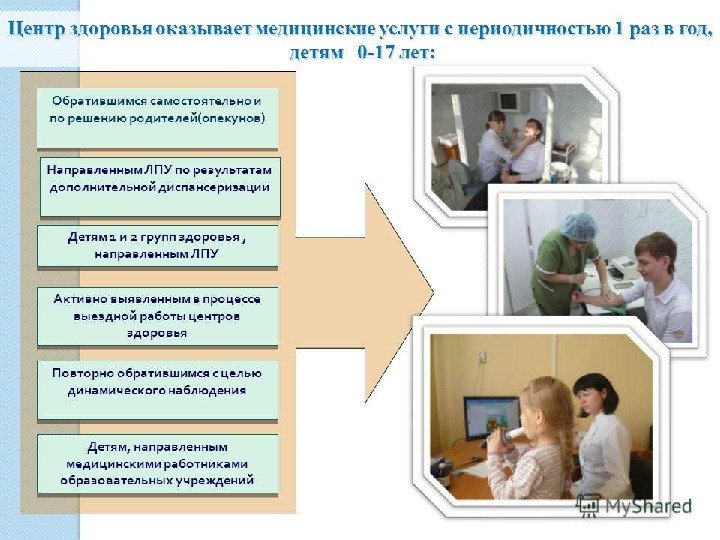 Центр здоровья оказывает медицинские услуги с периодичностью 1 раз в год, детям 0-17 лет:

Обратившимся самостоятельно и по решению родителей(опекунов)

Направленным ЛПУ по результатам дополнительной диспансеризации

Детям 1 и 2 групп здоровья , направленным ЛПУ

Активно выявленным в процессе выездной работы центров здоровья

Повторно обратившимся с целью динамического наблюдения

Детям, направленным медицинскими работниками образовательных учреждений

MyShared